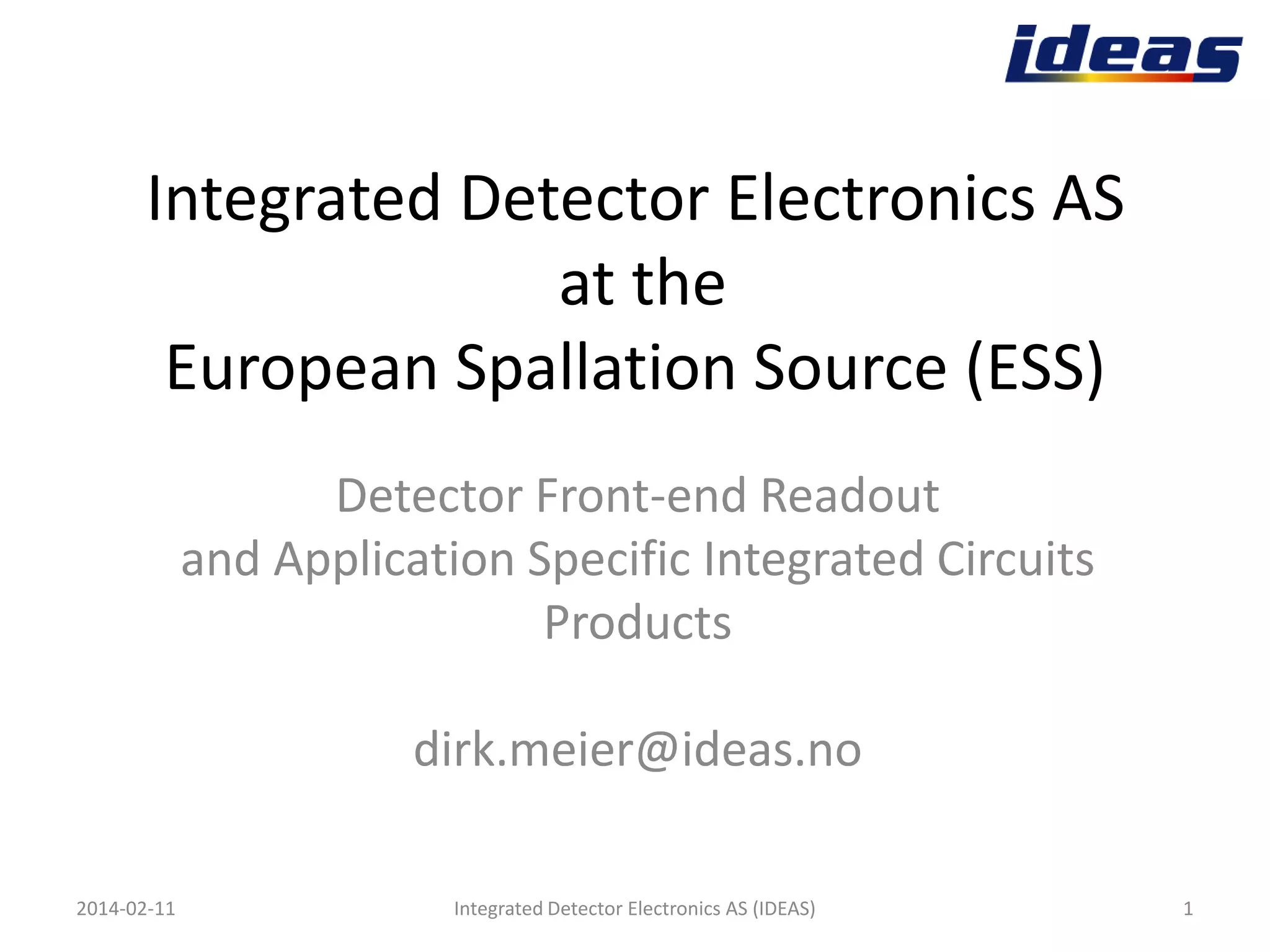 ideas

Integrated Detector Electronics AS
at the
European Spallation Source (ESS)

Detector Front-end Readout
and Application Specific Integrated Circuits
Products

dirk.meier@ideas.no

2014-02-11
Integrated Detector Electronics AS (IDEAS)
1